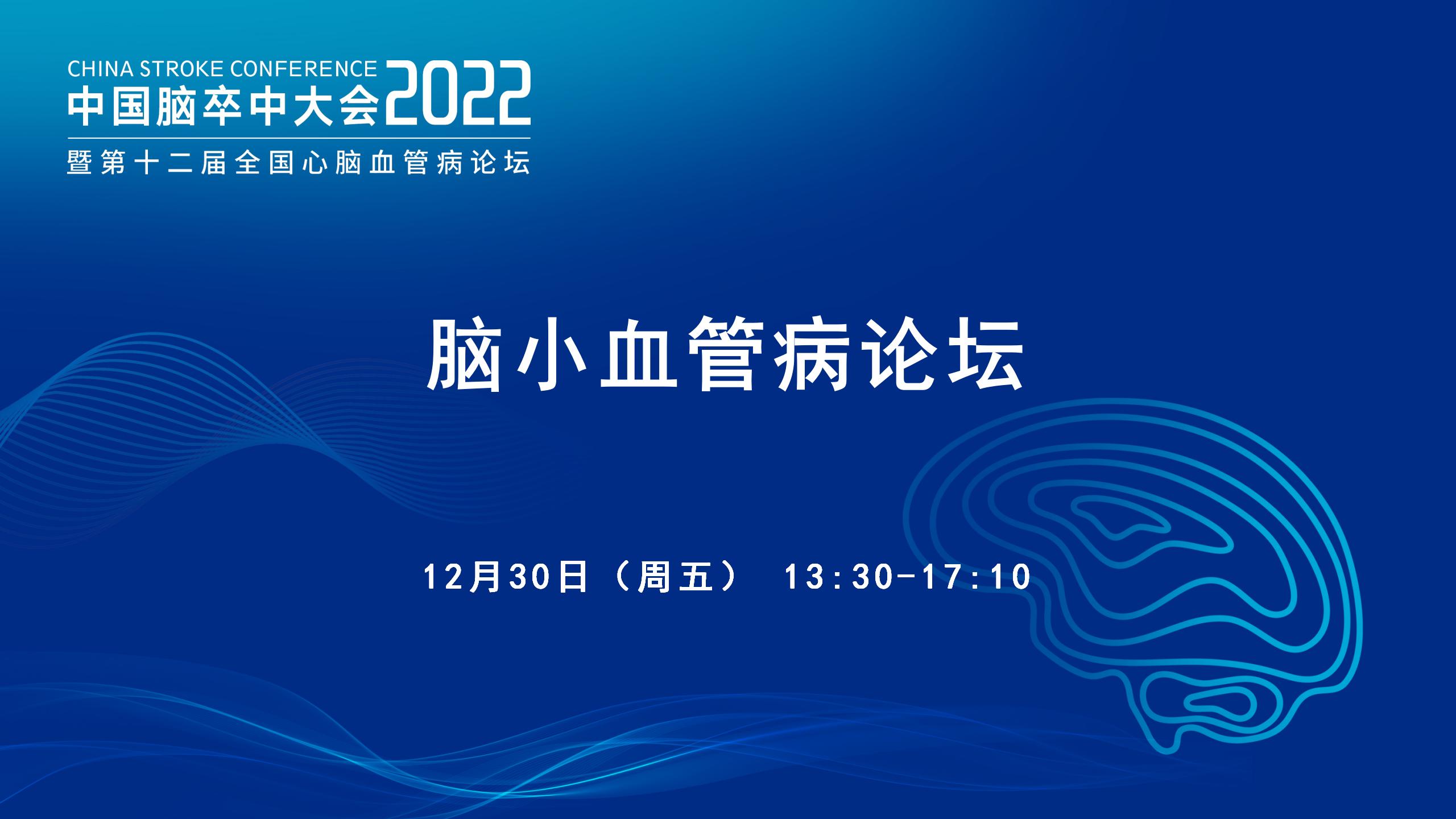 CHINA STROKE CONFERENCE
中国脑卒中大会2022
暨第十二届全国心脑血管病论坛

脑小血管病论坛

12月30日（周五） 13:30-17:10